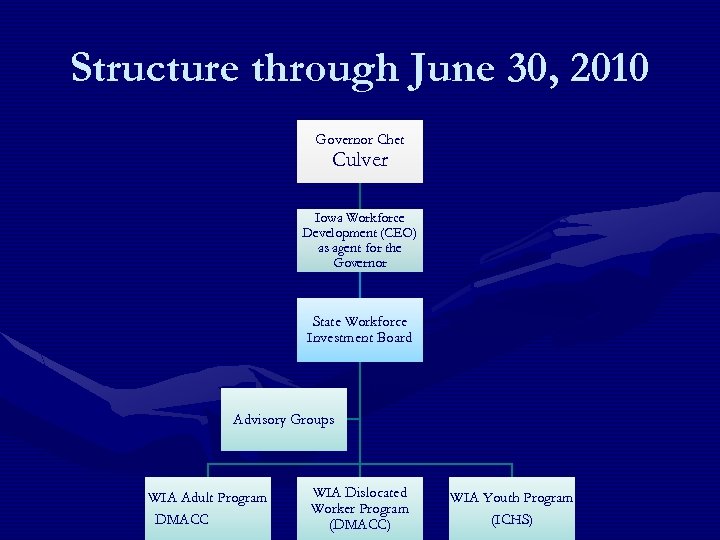 Structure through June 30, 2010

Governor Chet Culver

Iowa Workforce Development (CEO) as agent for the Governor

State Workforce Investment Board

Advisory Groups

WIA Adult Program DMACC

WIA Dislocated Worker Program (DMACC)

WIA Youth Program (ICHS)